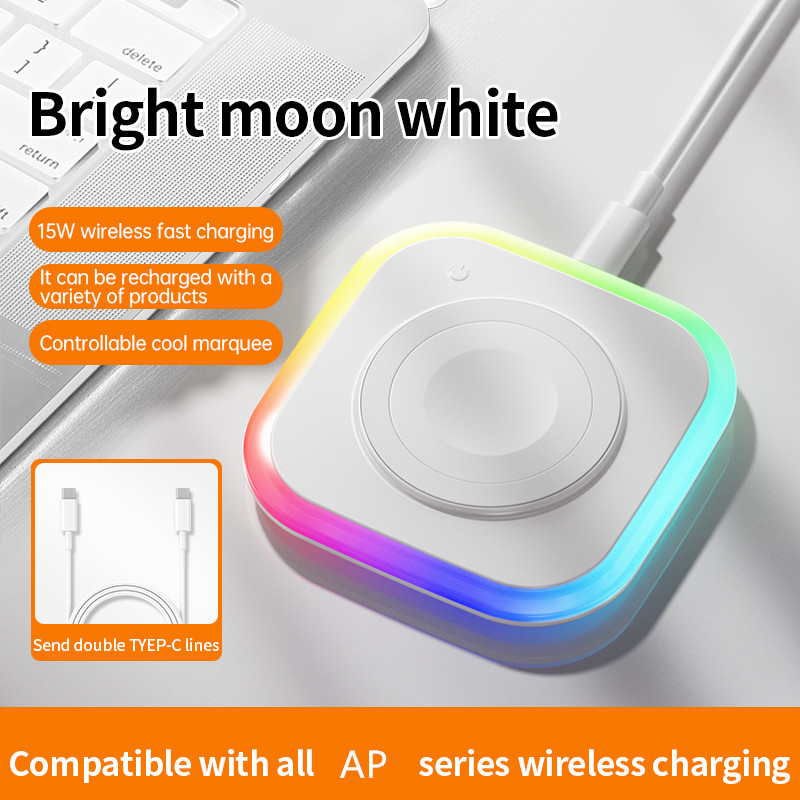 delete

return

Bright moon white

15W wireless fast charging

It can be recharged with a variety of products

Controllable cool marquee

Send double TYEP-C lines

Compatible with all AP series wireless charging